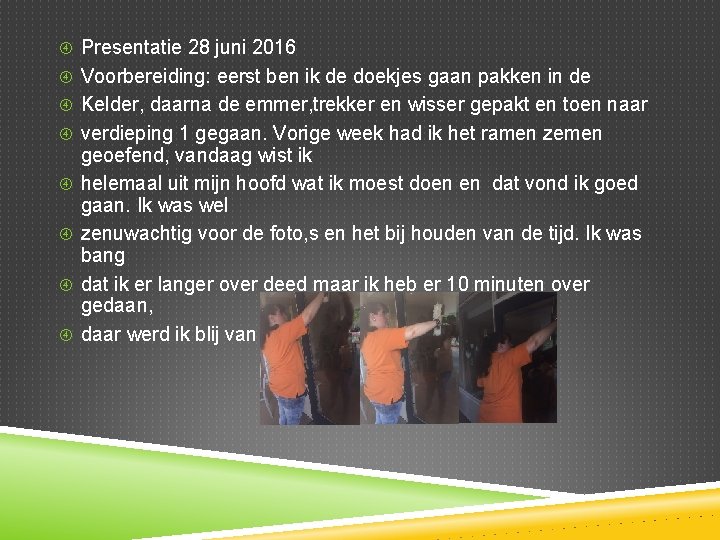 Presentatie 28 juni 2016
Voorbereiding: eerst ben ik de doekjes gaan pakken in de
Kelder, daarna de emmer,trekker en wisser gepakt en toen naar
verdieping 1 gegaan. Vorige week had ik het ramen zemen geoefend, vandaag wist ik
helemaal uit mijn hoofd wat ik moest doen en dat vond ik goed gaan. Ik was wel
zenuwachtig voor de foto,s en het bij houden van de tijd. Ik was bang
dat ik er langer over deed maar ik heb er 10 minuten over gedaan,
daar werd ik blij van